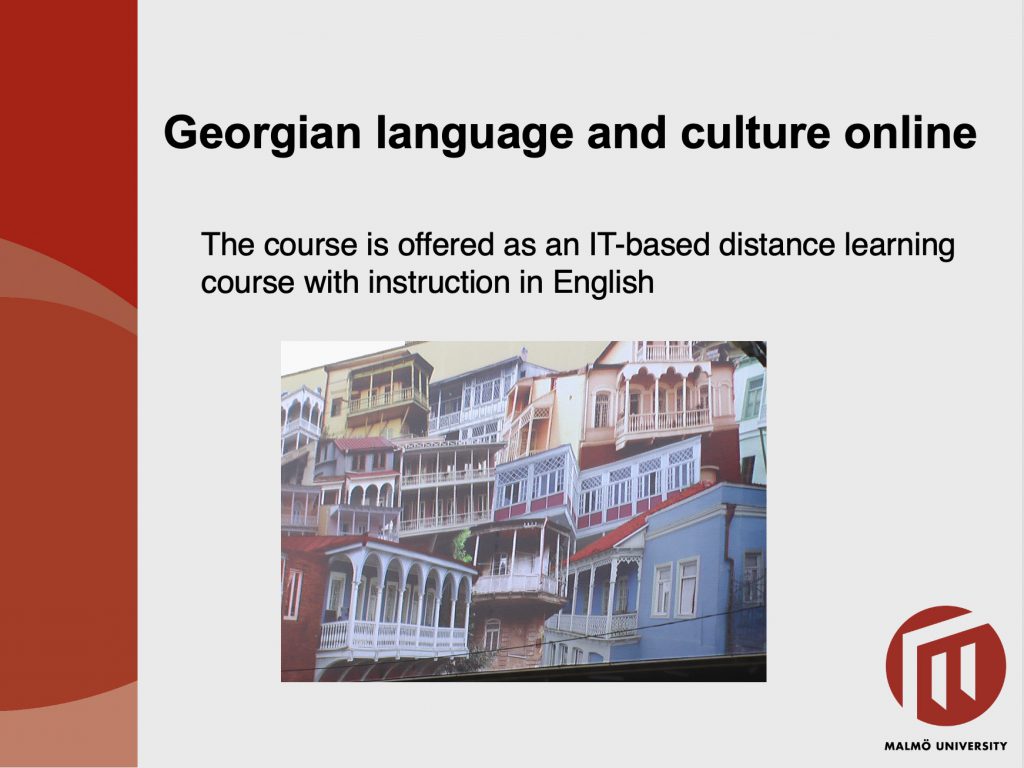 Georgian language and culture online

The course is offered as an IT-based distance learning course with instruction in English

MALMÖ UNIVERSITY